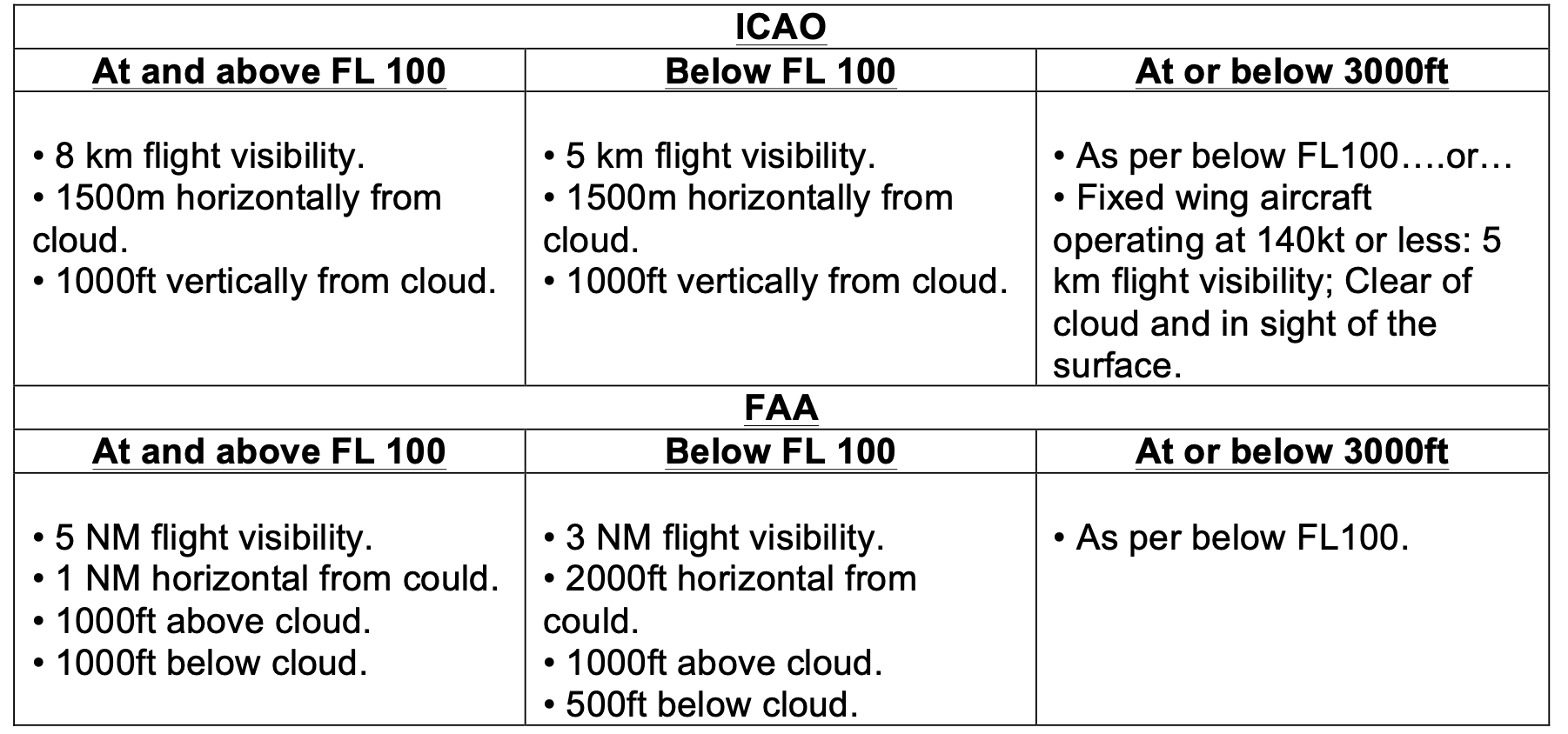 | ICAO | | |
|---|---|---|
| At and above FL 100 | Below FL 100 | At or below 3000ft |
| • 8 km flight visibility. • 1500m horizontally from cloud. • 1000ft vertically from cloud. | • 5 km flight visibility. • 1500m horizontally from cloud. • 1000ft vertically from cloud. | • As per below FL100….or… • Fixed wing aircraft operating at 140kt or less: 5 km flight visibility; Clear of cloud and in sight of the surface. |
| FAA | | |
| At and above FL 100 | Below FL 100 | At or below 3000ft |
| • 5 NM flight visibility. • 1 NM horizontal from could. • 1000ft above cloud. • 1000ft below cloud. | • 3 NM flight visibility. • 2000ft horizontal from could. • 1000ft above cloud. • 500ft below cloud. | • As per below FL100. |